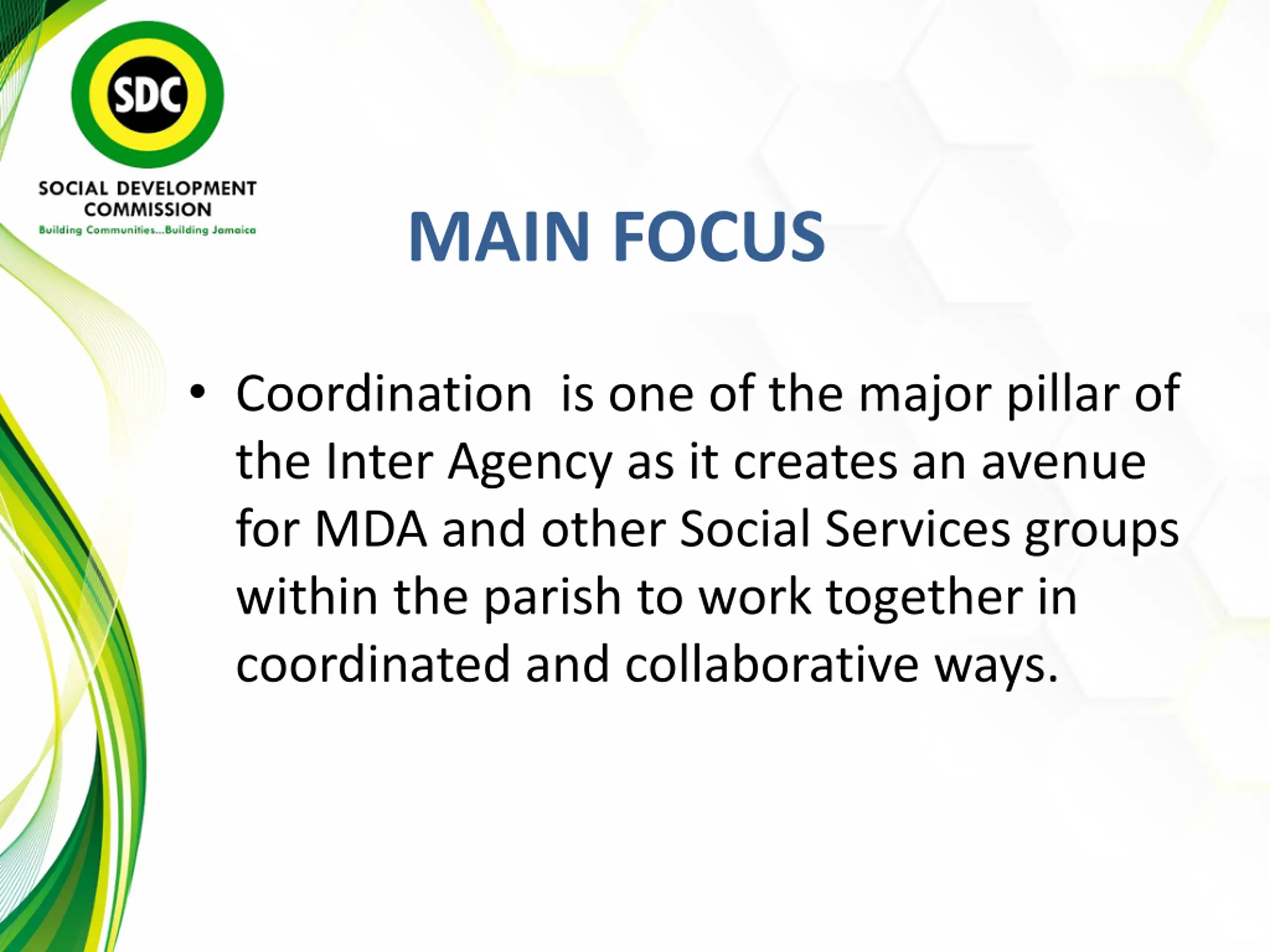 SDC
SOCIAL DEVELOPMENT COMMISSION
Building Communities...Building Jamaica

MAIN FOCUS

• Coordination is one of the major pillar of the Inter Agency as it creates an avenue for MDA and other Social Services groups within the parish to work together in coordinated and collaborative ways.